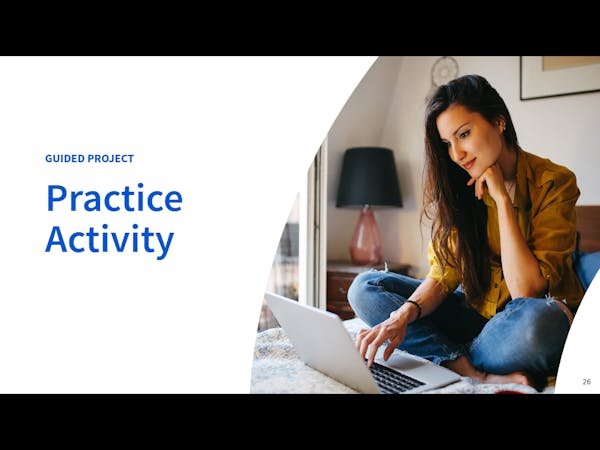 GUIDED PROJECT

Practice Activity

26